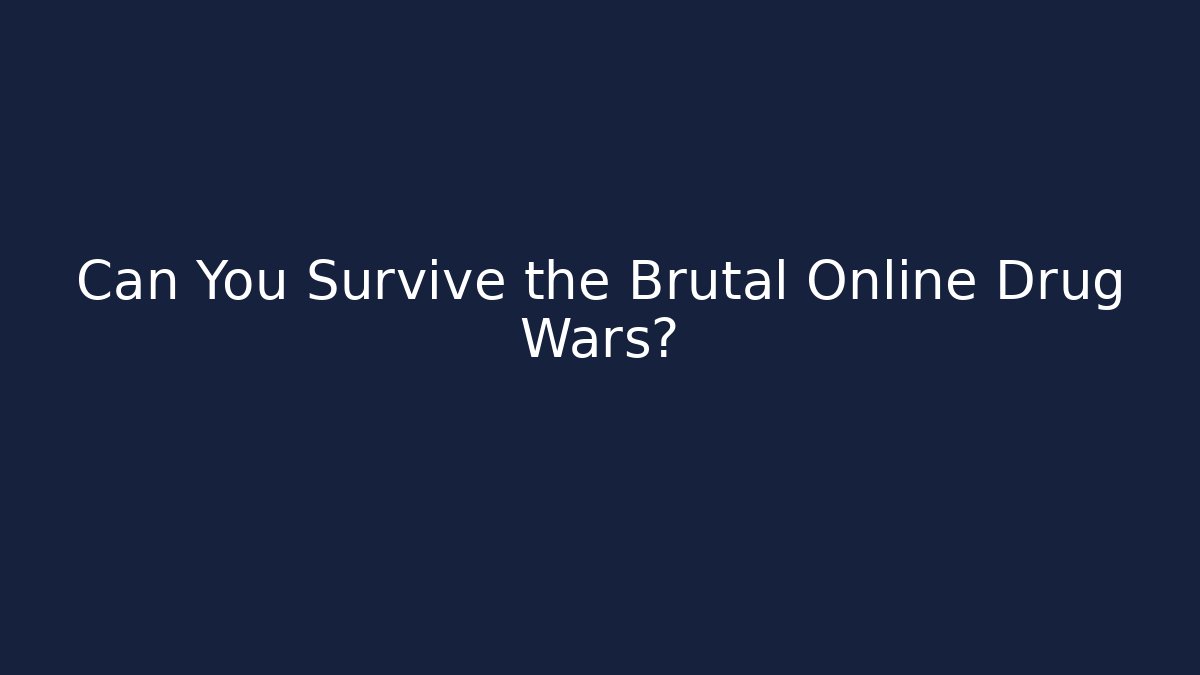 Can You Survive the Brutal Online Drug Wars?